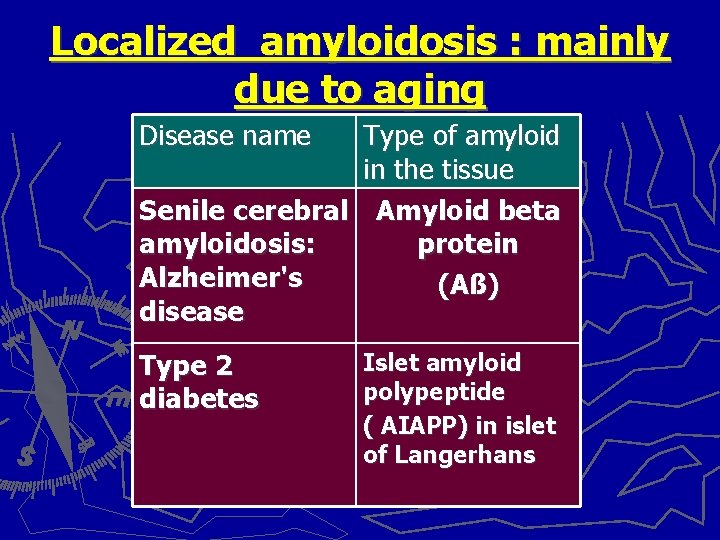 Localized amyloidosis : mainly due to aging

| Disease name | Type of amyloid in the tissue |
|---|---|
| Senile cerebral amyloidosis: Alzheimer's disease | Amyloid beta protein (Aß) |
| Type 2 diabetes | Islet amyloid polypeptide ( AIAPP) in islet of Langerhans |